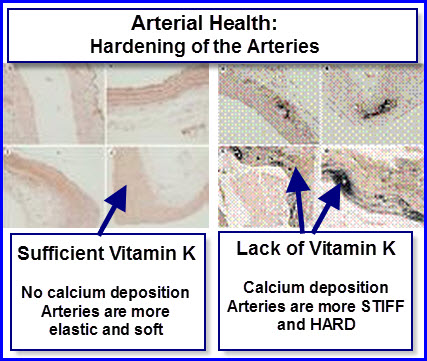 Arterial Health:
Hardening of the Arteries

Sufficient Vitamin K

No calcium deposition
Arteries are more elastic and soft

Lack of Vitamin K

Calcium deposition
Arteries are more STIFF and HARD